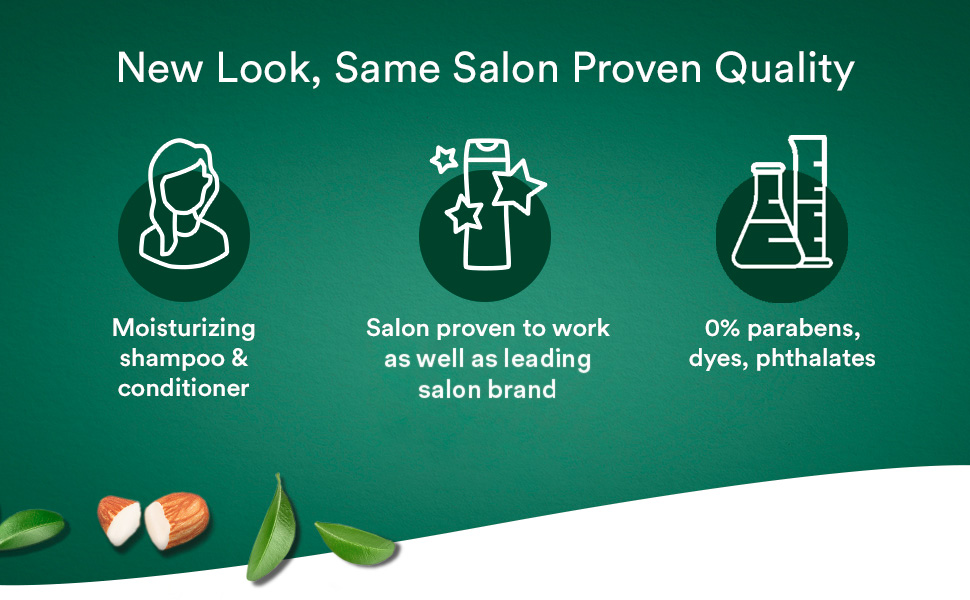 New Look, Same Salon Proven Quality

Moisturizing shampoo & conditioner

Salon proven to work as well as leading salon brand

0% parabens, dyes, phthalates